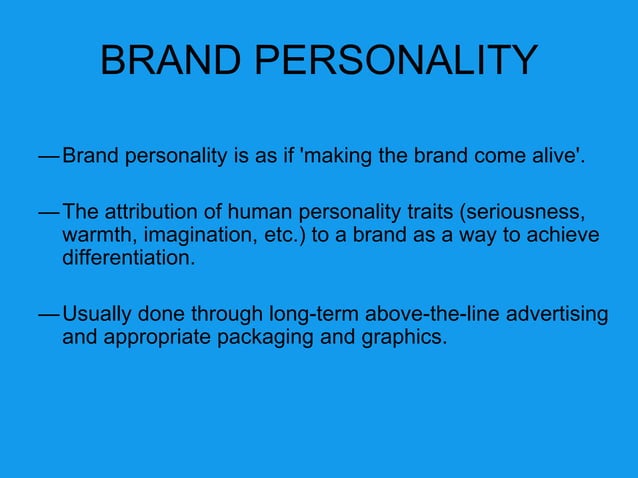 BRAND PERSONALITY

— Brand personality is as if 'making the brand come alive'.

— The attribution of human personality traits (seriousness, warmth, imagination, etc.) to a brand as a way to achieve differentiation.

— Usually done through long-term above-the-line advertising and appropriate packaging and graphics.